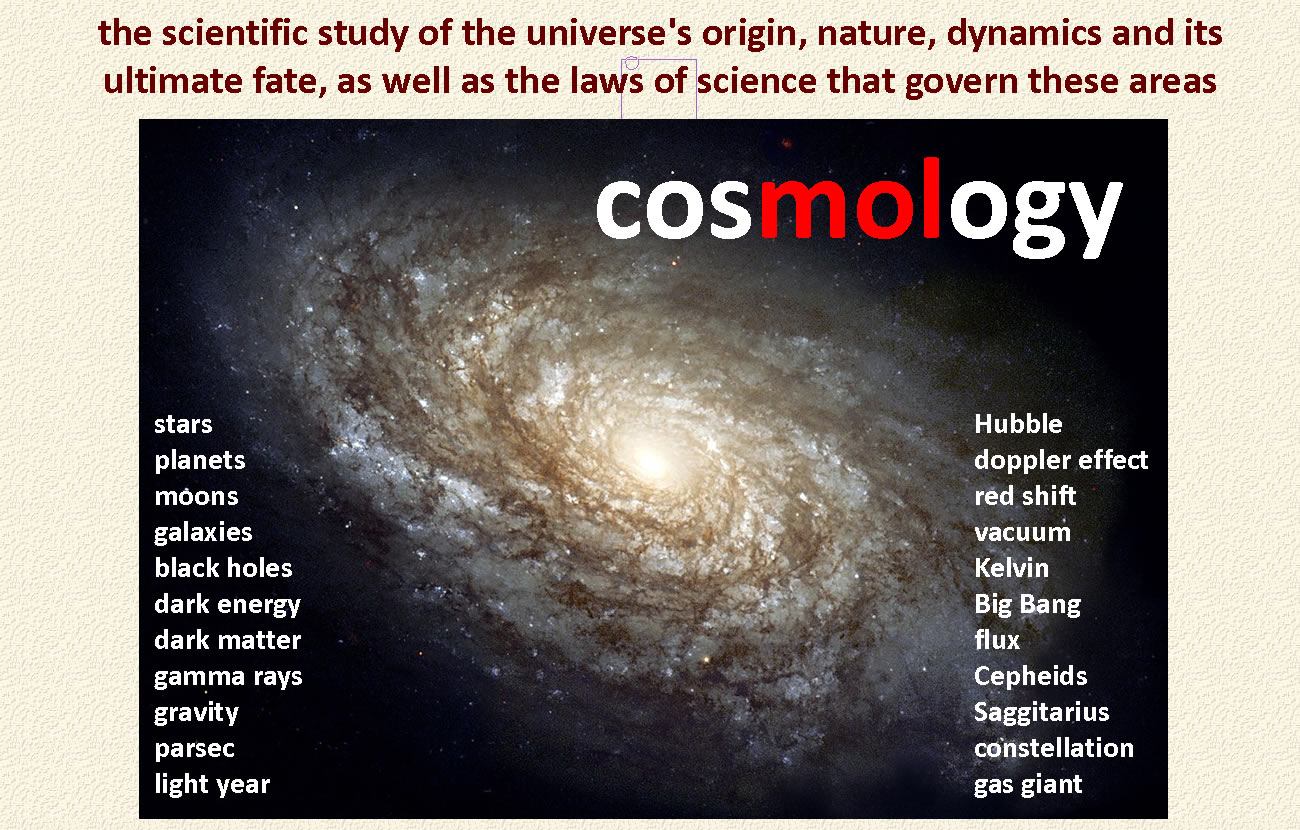 the scientific study of the universe's origin, nature, dynamics and its ultimate fate, as well as the laws of science that govern these areas

cosmology

stars
planets
moons
galaxies
black holes
dark energy
dark matter
gamma rays
gravity
parsec
light year

Hubble
doppler effect
red shift
vacuum
Kelvin
Big Bang
flux
Cepheids
Saggitarius
constellation
gas giant